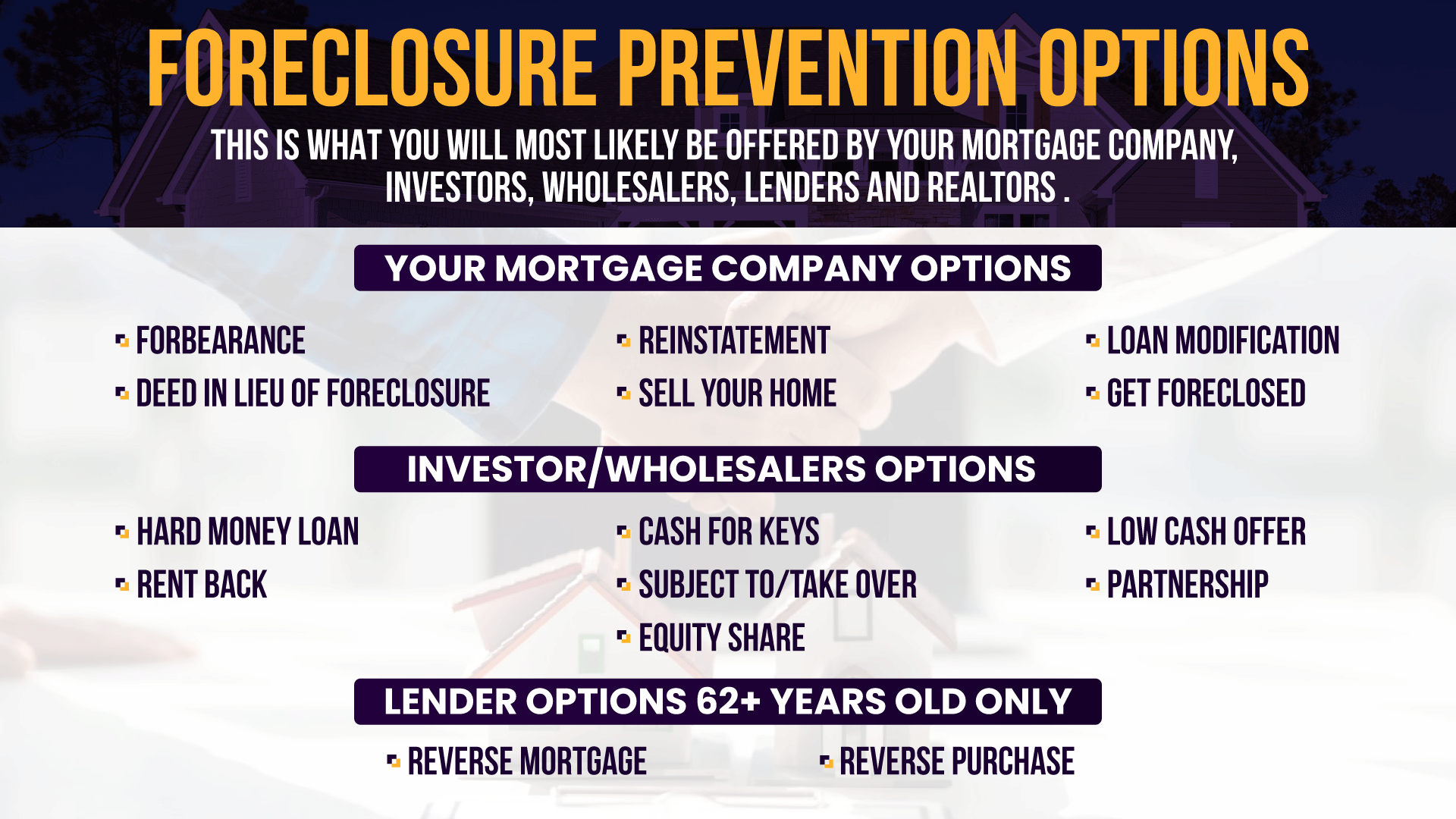 FORECLOSURE PREVENTION OPTIONS

THIS IS WHAT YOU WILL MOST LIKELY BE OFFERED BY YOUR MORTGAGE COMPANY, INVESTORS, WHOLESALERS, LENDERS AND REALTORS .

YOUR MORTGAGE COMPANY OPTIONS

FORBEARANCE
DEED IN LIEU OF FORECLOSURE

REINSTATEMENT
SELL YOUR HOME

LOAN MODIFICATION
GET FORECLOSED

INVESTOR/WHOLESALERS OPTIONS

HARD MONEY LOAN
RENT BACK

CASH FOR KEYS
SUBJECT TO/TAKE OVER
EQUITY SHARE

LOW CASH OFFER
PARTNERSHIP

LENDER OPTIONS 62+ YEARS OLD ONLY

REVERSE MORTGAGE

REVERSE PURCHASE